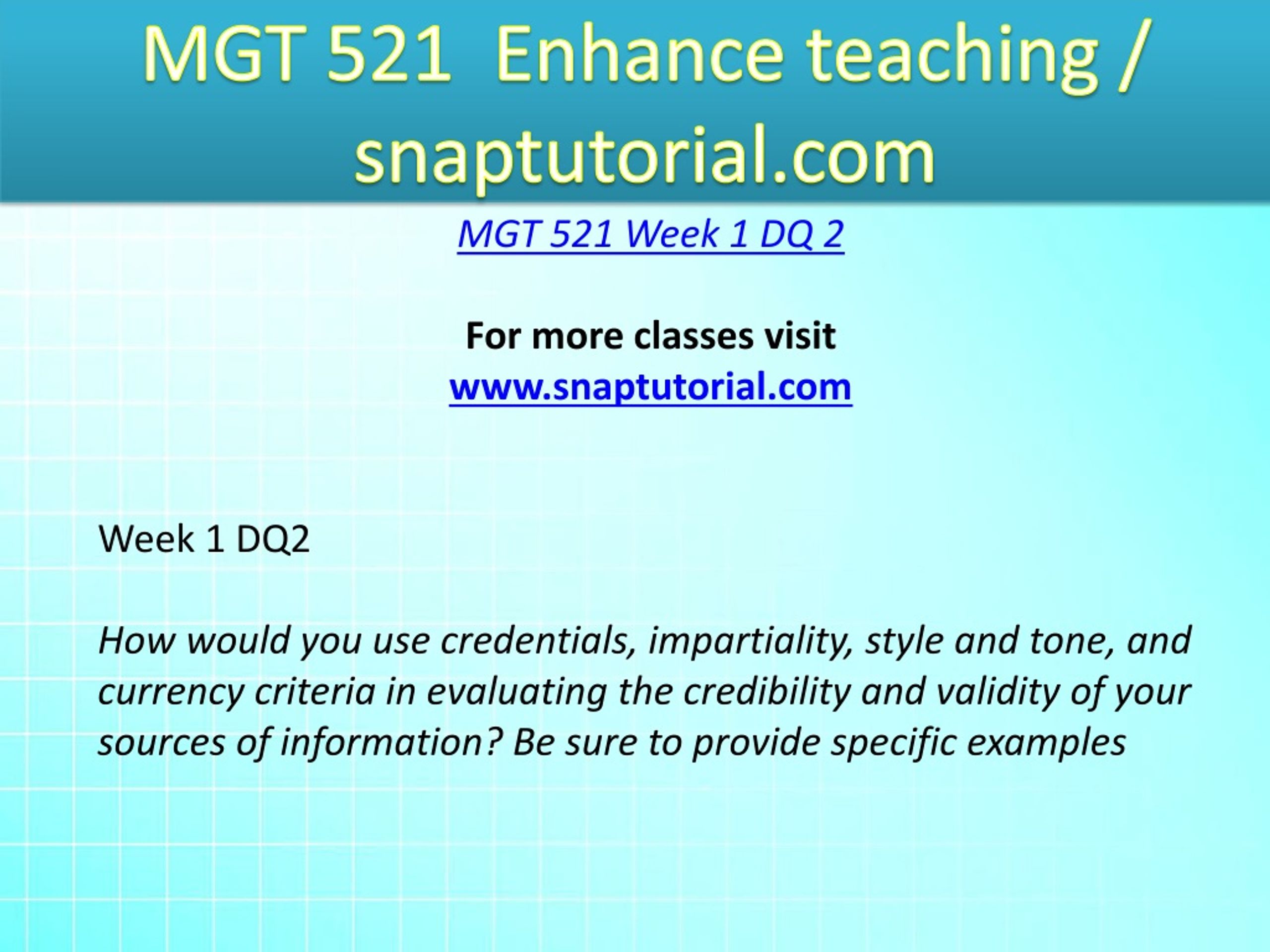 MGT 521 Enhance teaching / snaptutorial.com

MGT 521 Week 1 DQ 2

For more classes visit
www.snaptutorial.com

Week 1 DQ2

How would you use credentials, impartiality, style and tone, and currency criteria in evaluating the credibility and validity of your sources of information? Be sure to provide specific examples